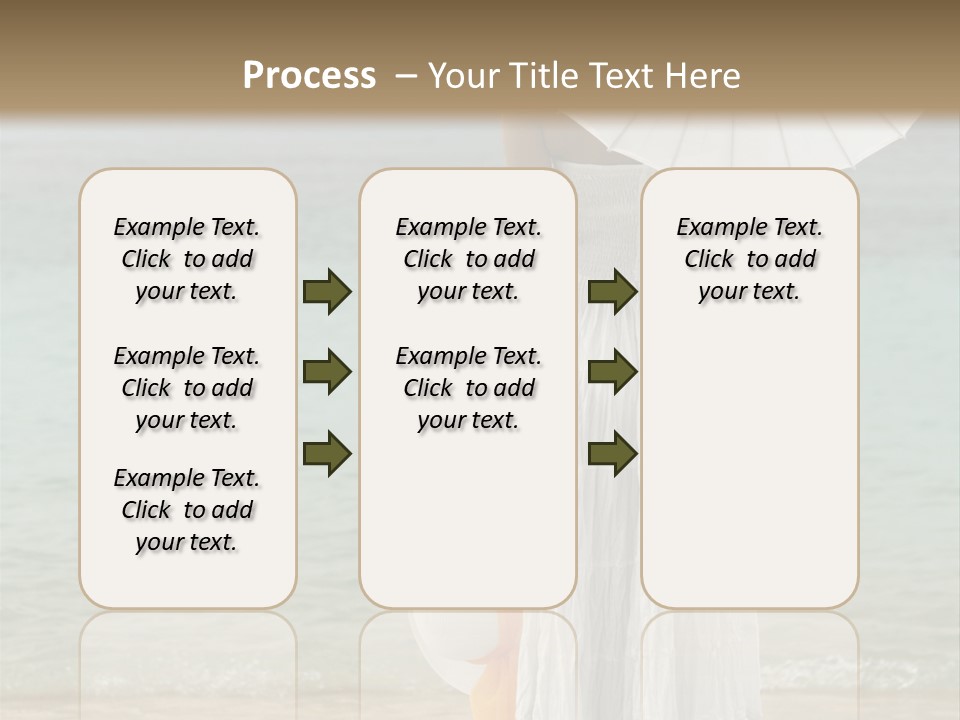 Process – Your Title Text Here

Example Text. Click to add your text.

Example Text. Click to add your text.

Example Text. Click to add your text.

Example Text. Click to add your text.

Example Text. Click to add your text.

Example Text. Click to add your text.